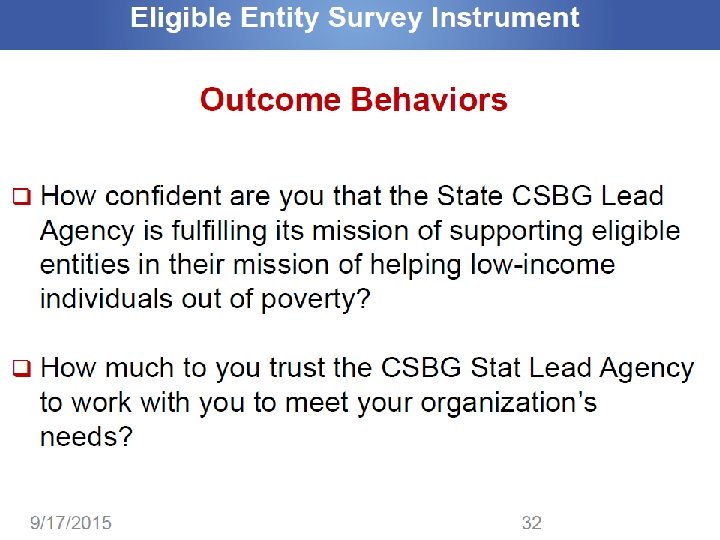 Eligible Entity Survey Instrument

Outcome Behaviors

❑ How confident are you that the State CSBG Lead Agency is fulfilling its mission of supporting eligible entities in their mission of helping low-income individuals out of poverty?

❑ How much to you trust the CSBG Stat Lead Agency to work with you to meet your organization's needs?

9/17/2015

32